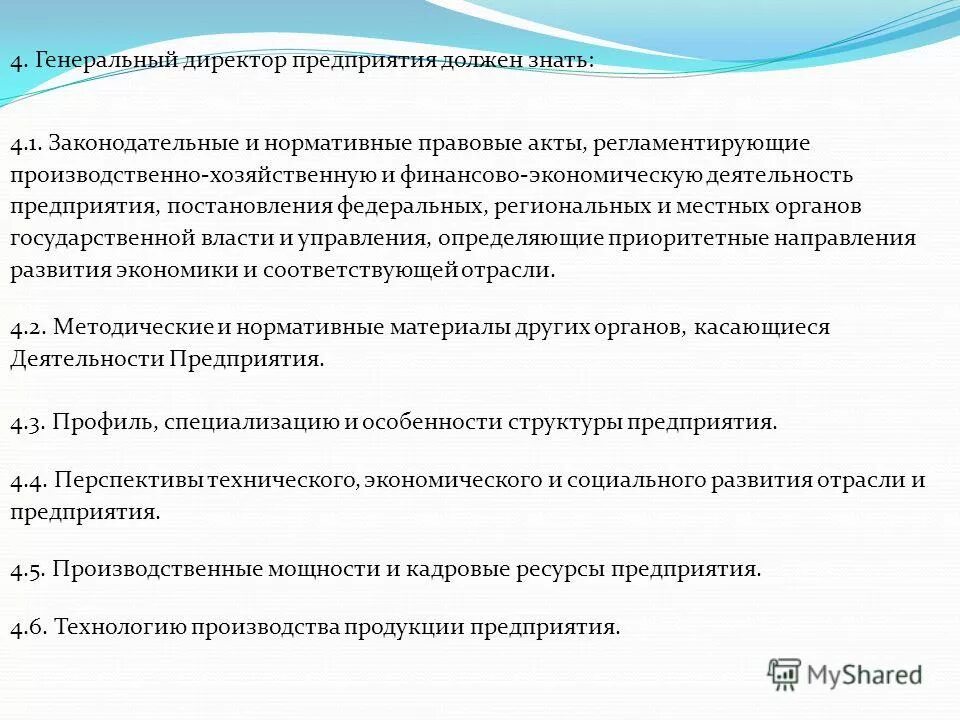 4. Генеральный директор предприятия должен знать:

4.1. Законодательные и нормативные правовые акты, регламентирующие производственно-хозяйственную и финансово-экономическую деятельность предприятия, постановления федеральных, региональных и местных органов государственной власти и управления, определяющие приоритетные направления развития экономики и соответствующей отрасли.

4.2. Методические и нормативные материалы других органов, касающиеся Деятельности Предприятия.

4.3. Профиль, специализацию и особенности структуры предприятия.

4.4. Перспективы технического, экономического и социального развития отрасли и предприятия.

4.5. Производственные мощности и кадровые ресурсы предприятия.

4.6. Технологию производства продукции предприятия.

MyShared